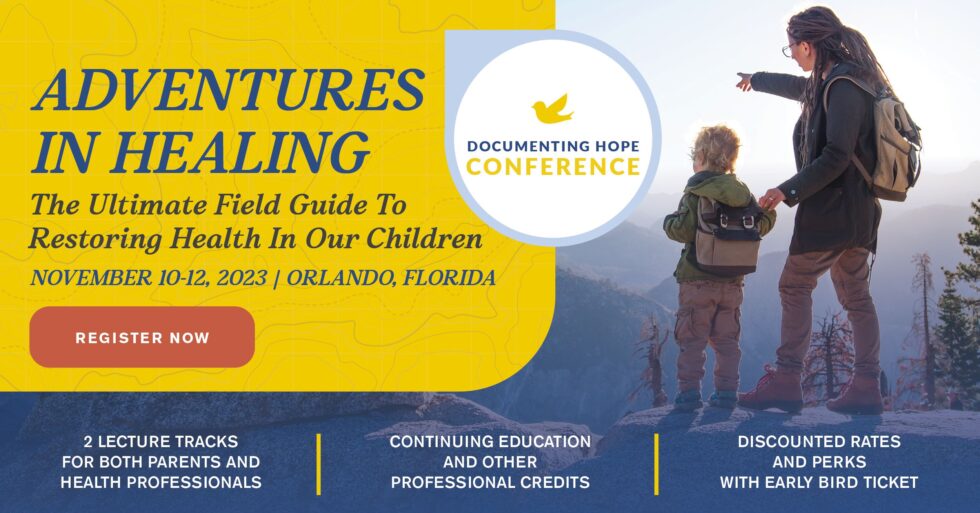 ADVENTURES IN HEALING

The Ultimate Field Guide To Restoring Health In Our Children

NOVEMBER 10-12, 2023 | ORLANDO, FLORIDA

REGISTER NOW

DOCUMENTING HOPE CONFERENCE

2 LECTURE TRACKS FOR BOTH PARENTS AND HEALTH PROFESSIONALS

CONTINUING EDUCATION AND OTHER PROFESSIONAL CREDITS

DISCOUNTED RATES AND PERKS WITH EARLY BIRD TICKET